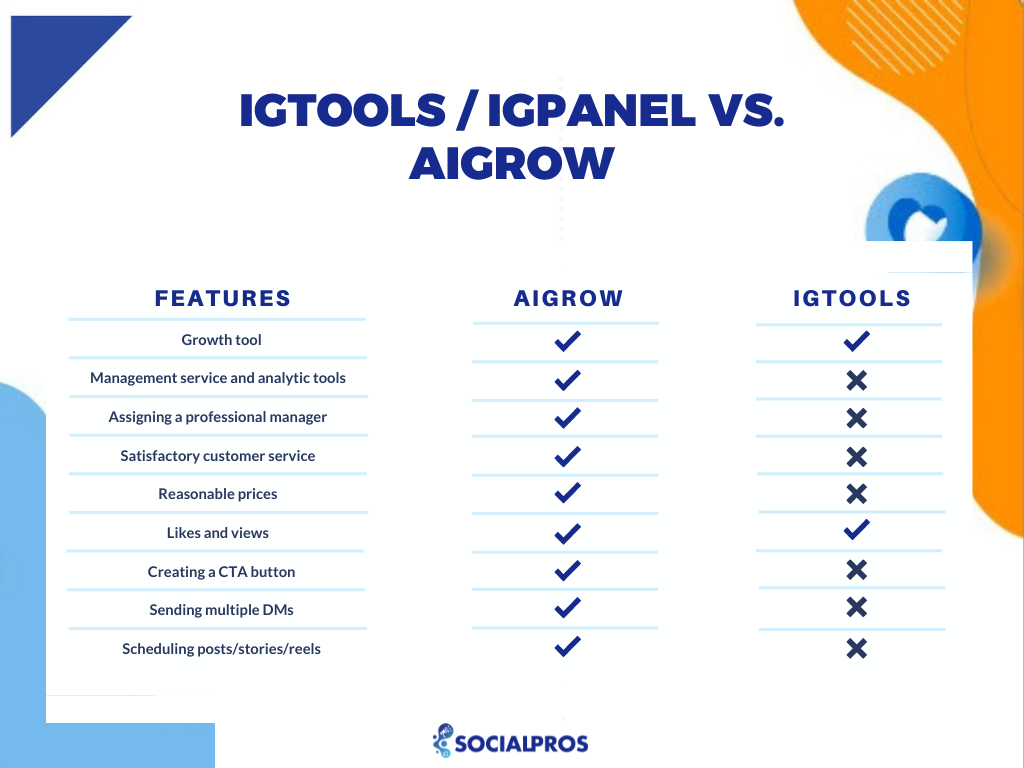 IGTOOLS / IGPANEL VS. AIGROW

| FEATURES | AIGROW | IGTOOLS |
|---|---|---|
| Growth tool | ✓ | ✓ |
| Management service and analytic tools | ✓ | ✗ |
| Assigning a professional manager | ✓ | ✗ |
| Satisfactory customer service | ✓ | ✗ |
| Reasonable prices | ✓ | ✗ |
| Likes and views | ✓ | ✓ |
| Creating a CTA button | ✓ | ✗ |
| Sending multiple DMs | ✓ | ✗ |
| Scheduling posts/stories/reels | ✓ | ✗ |

SOCIALPROS